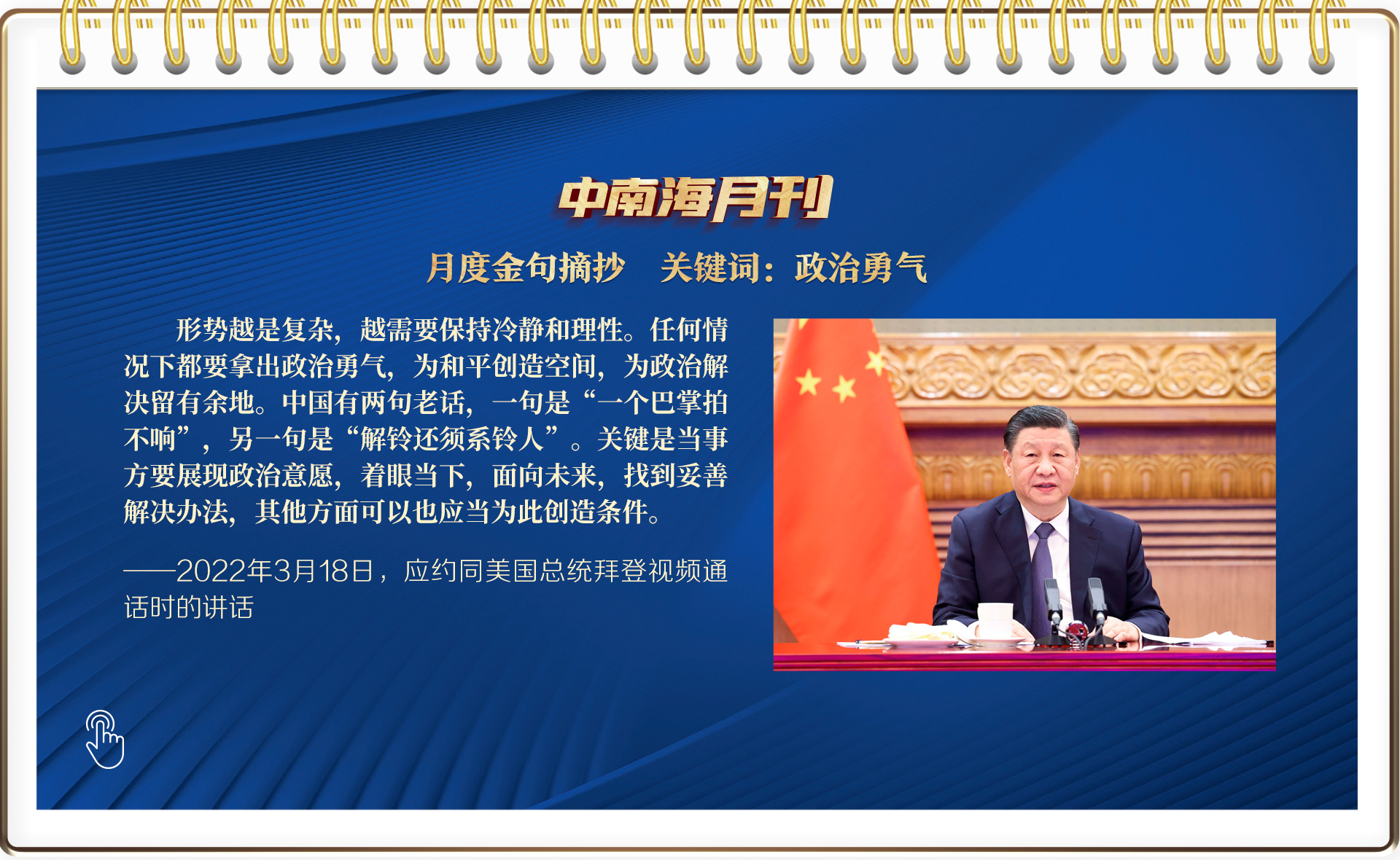 中南海月刊

月度金句摘抄　关键词：政治勇气

形势越是复杂，越需要保持冷静和理性。任何情况下都要拿出政治勇气，为和平创造空间，为政治解决留有余地。中国有两句老话，一句是“一个巴掌拍不响”，另一句是“解铃还须系铃人”。关键是当事方要展现政治意愿，着眼当下，面向未来，找到妥善解决办法，其他方面可以也应当为此创造条件。

——2022年3月18日，应约同美国总统拜登视频通话时的讲话